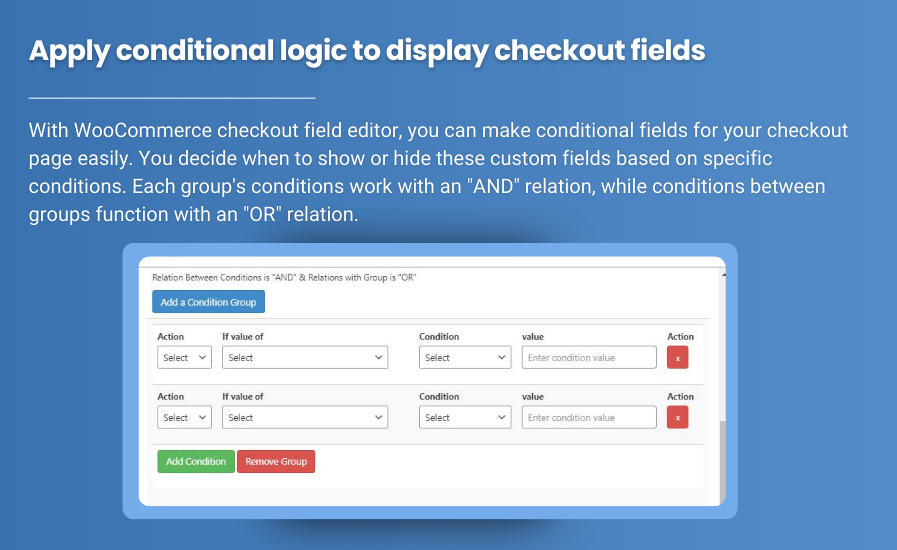 Apply conditional logic to display checkout fields

With WooCommerce checkout field editor, you can make conditional fields for your checkout page easily. You decide when to show or hide these custom fields based on specific conditions. Each group's conditions work with an "AND" relation, while conditions between groups function with an "OR" relation.

Relation Between Conditions is "AND" & Relations with Group is "OR"

Add a Condition Group

| Action | If value of | Condition | value | Action |
|---|---|---|---|---|
| Select | Select | Select | Enter condition value | x |

| Action | If value of | Condition | value | Action |
|---|---|---|---|---|
| Select | Select | Select | Enter condition value | x |

Add Condition Remove Group